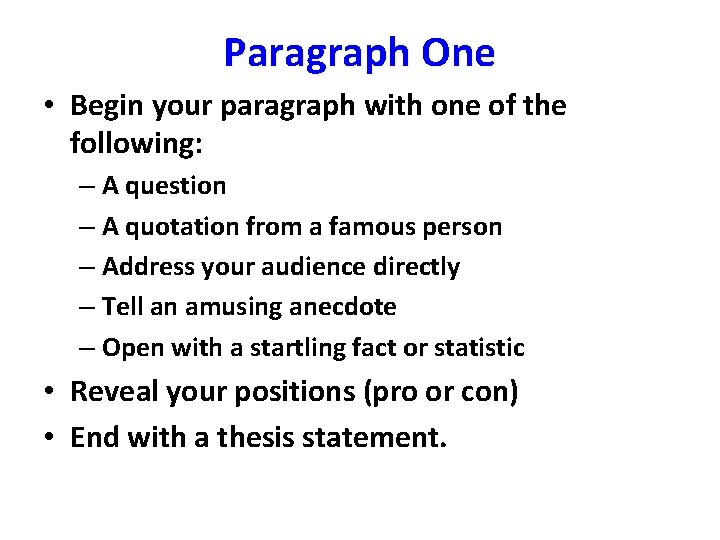 Paragraph One

• Begin your paragraph with one of the following:
– A question
– A quotation from a famous person
– Address your audience directly
– Tell an amusing anecdote
– Open with a startling fact or statistic
• Reveal your positions (pro or con)
• End with a thesis statement.